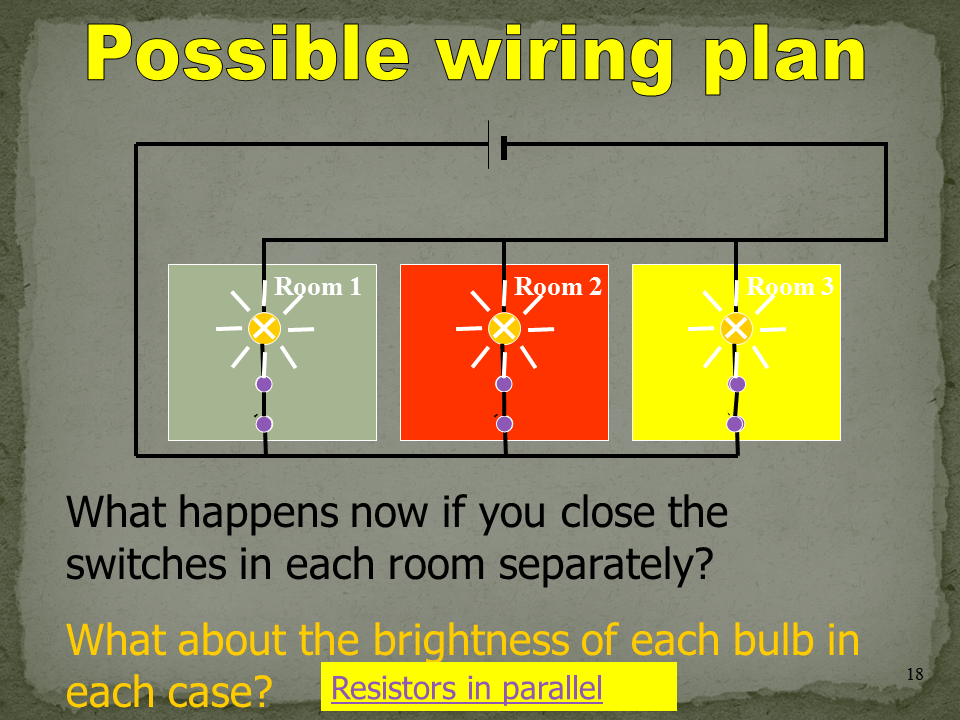 Possible wiring plan

Room 1

Room 2

Room 3

What happens now if you close the switches in each room separately?

What about the brightness of each bulb in each case?

Resistors in parallel

18